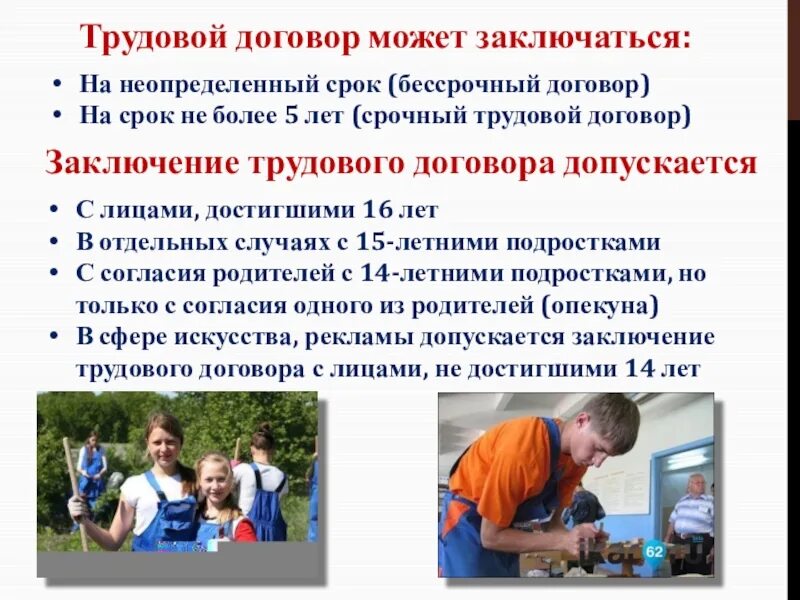 Трудовой договор может заключаться:

• На неопределенный срок (бессрочный договор)
• На срок не более 5 лет (срочный трудовой договор)

Заключение трудового договора допускается

• С лицами, достигшими 16 лет
• В отдельных случаях с 15-летними подростками
• С согласия родителей с 14-летними подростками, но только с согласия одного из родителей (опекуна)
• В сфере искусства, рекламы допускается заключение трудового договора с лицами, не достигшими 14 лет

62